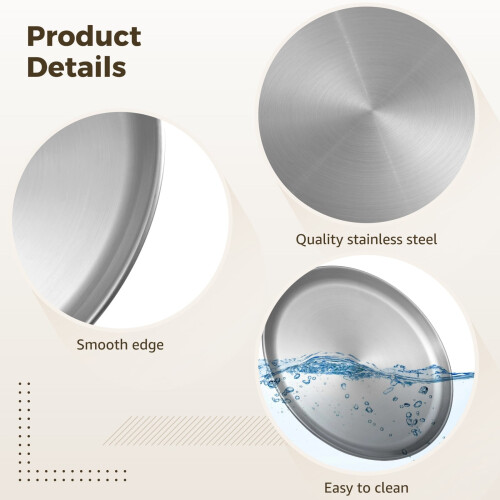 Product Details

Quality stainless steel

Smooth edge

Easy to clean